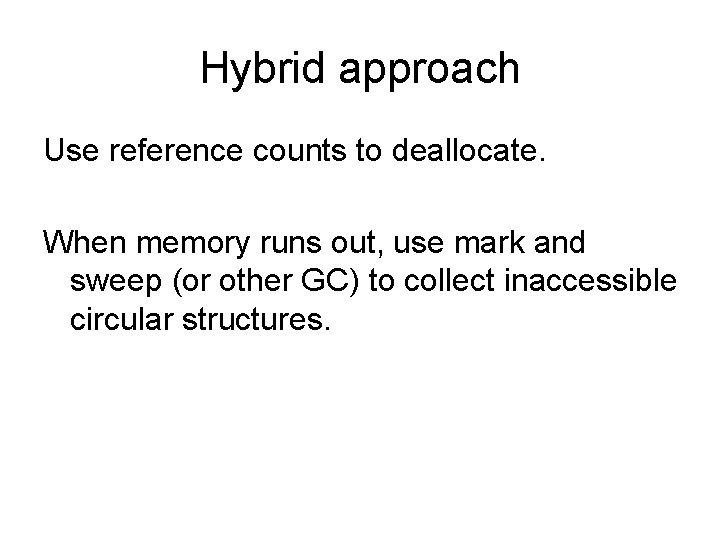 Hybrid approach

Use reference counts to deallocate.

When memory runs out, use mark and sweep (or other GC) to collect inaccessible circular structures.